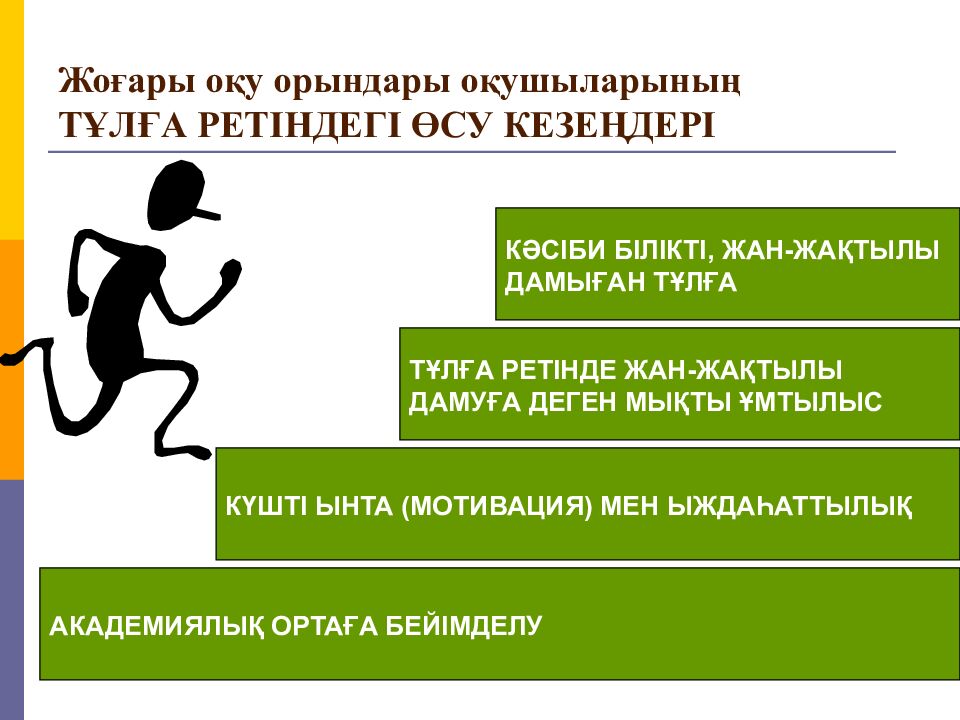 Жоғары оқу орындары оқушыларының
ТҰЛҒА РЕТІНДЕГІ ӨСУ КЕЗЕҢДЕРІ

КӘСІБИ БІЛІКТІ, ЖАН-ЖАҚТЫЛЫ ДАМЫҒАН ТҰЛҒА

ТҰЛҒА РЕТІНДЕ ЖАН-ЖАҚТЫЛЫ ДАМУҒА ДЕГЕН МЫҚТЫ ҰМТЫЛЫС

КҮШТІ ЫНТА (МОТИВАЦИЯ) МЕН ЫЖДАҺАТТЫЛЫҚ

АКАДЕМИЯЛЫҚ ОРТАҒА БЕЙІМДЕЛУ